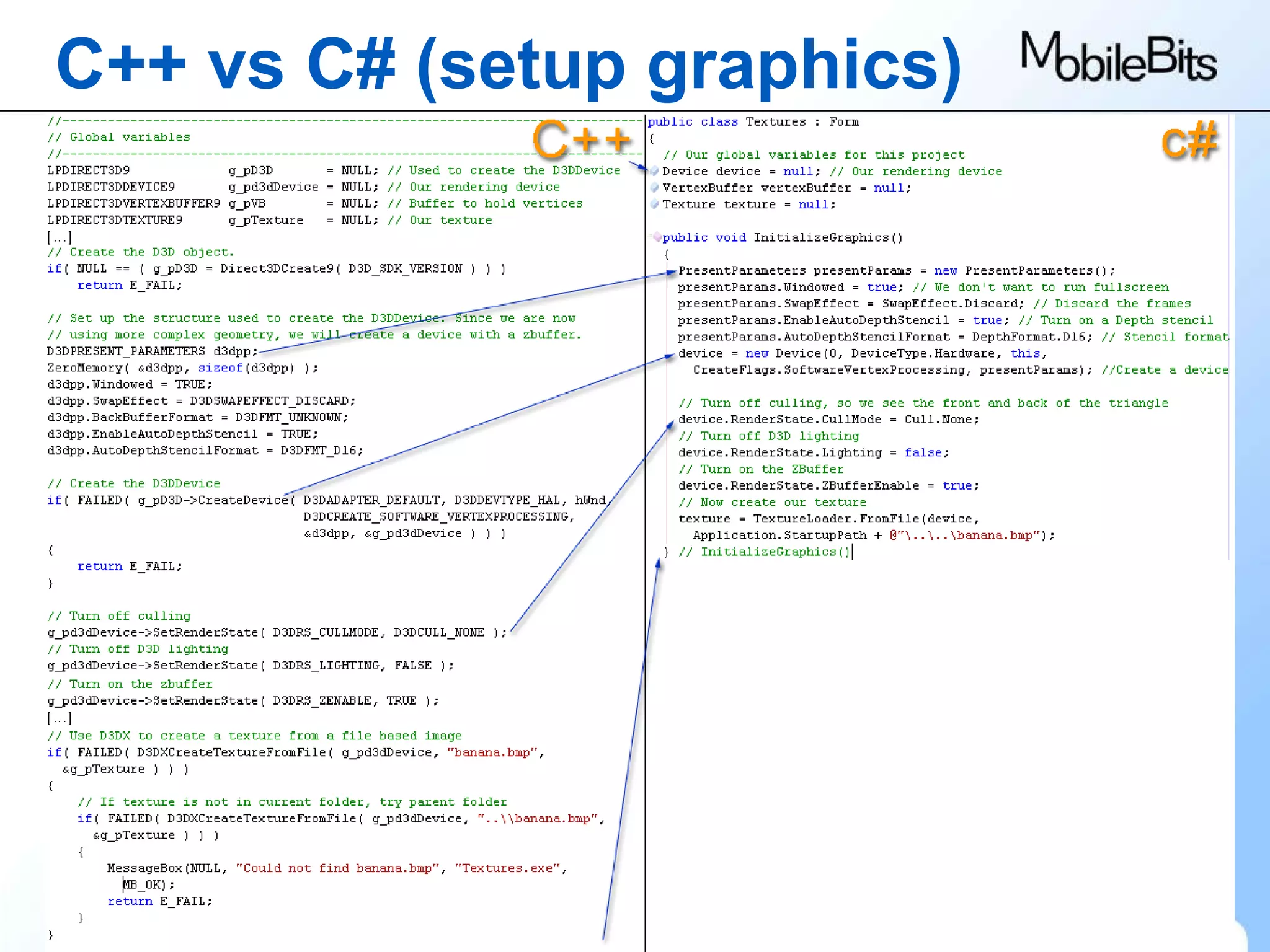 C++ vs C# (setup graphics)

MobileBits

C++

//-----------------------------------------------------------------------------
// Global variables
//-----------------------------------------------------------------------------
LPDIRECT3D9 g_pD3D = NULL; // Used to create the D3DDevice
LPDIRECT3DDEVICE9 g_pd3dDevice = NULL; // Our rendering device
LPDIRECT3DVERTEXBUFFER9 g_pVB = NULL; // Buffer to hold vertices
LPDIRECT3DTEXTURE9 g_pTexture = NULL; // Our texture
[...]
// Create the D3D object.
if( NULL == ( g_pD3D = Direct3DCreate9( D3D_SDK_VERSION ) ) )
return E_FAIL;

// Set up the structure used to create the D3DDevice. Since we are now
// using more complex geometry, we will create a device with a zbuffer.
D3DPRESENT_PARAMETERS d3dpp;
ZeroMemory( &d3dpp, sizeof(d3dpp) );
d3dpp.Windowed = TRUE;
d3dpp.SwapEffect = D3DSWAPEFFECT_DISCARD;
d3dpp.BackBufferFormat = D3DFMT_UNKNOWN;
d3dpp.EnableAutoDepthStencil = TRUE;
d3dpp.AutoDepthStencilFormat = D3DFMT_D16;

// Create the D3DDevice
if( FAILED( g_pD3D->CreateDevice( D3DADAPTER_DEFAULT, D3DDEVTYPE_HAL, hWnd,
D3DCREATE_SOFTWARE_VERTEXPROCESSING,
&d3dpp, &g_pd3dDevice ) ) )
{
return E_FAIL;
}

// Turn off culling
g_pd3dDevice->SetRenderState( D3DRS_CULLMODE, D3DCULL_NONE );
// Turn off D3D lighting
g_pd3dDevice->SetRenderState( D3DRS_LIGHTING, FALSE );
// Turn on the zbuffer
g_pd3dDevice->SetRenderState( D3DRS_ZENABLE, TRUE );
[...]
// Use D3DX to create a texture from a file based image
if( FAILED( D3DXCreateTextureFromFile( g_pd3dDevice, "banana.bmp",
&g_pTexture ) ) )
{
// If texture is not in current folder, try parent folder
if( FAILED( D3DXCreateTextureFromFile( g_pd3dDevice, "..\\banana.bmp",
&g_pTexture ) ) )
{
MessageBox(NULL, "Could not find banana.bmp", "Textures.exe",
MB_OK);
return E_FAIL;
}
}

C#

public class Textures : Form
{
// Our global variables for this project
Device device = null; // Our rendering device
VertexBuffer vertexBuffer = null;
Texture texture = null;

public void InitializeGraphics()
{
PresentParameters presentParams = new PresentParameters();
presentParams.Windowed = true; // We don't want to run fullscreen
presentParams.SwapEffect = SwapEffect.Discard; // Discard the frames
presentParams.EnableAutoDepthStencil = true; // Turn on a Depth stencil
presentParams.AutoDepthStencilFormat = DepthFormat.D16; // Stencil format
device = new Device(0, DeviceType.Hardware, this,
CreateFlags.SoftwareVertexProcessing, presentParams); //Create a device

// Turn off culling, so we see the front and back of the triangle
device.RenderState.CullMode = Cull.None;
// Turn off D3D lighting
device.RenderState.Lighting = false;
// Turn on the ZBuffer
device.RenderState.ZBufferEnable = true;
// Now create our texture
texture = TextureLoader.FromFile(device,
Application.StartupPath + @"\..\..\banana.bmp");
} // InitializeGraphics()